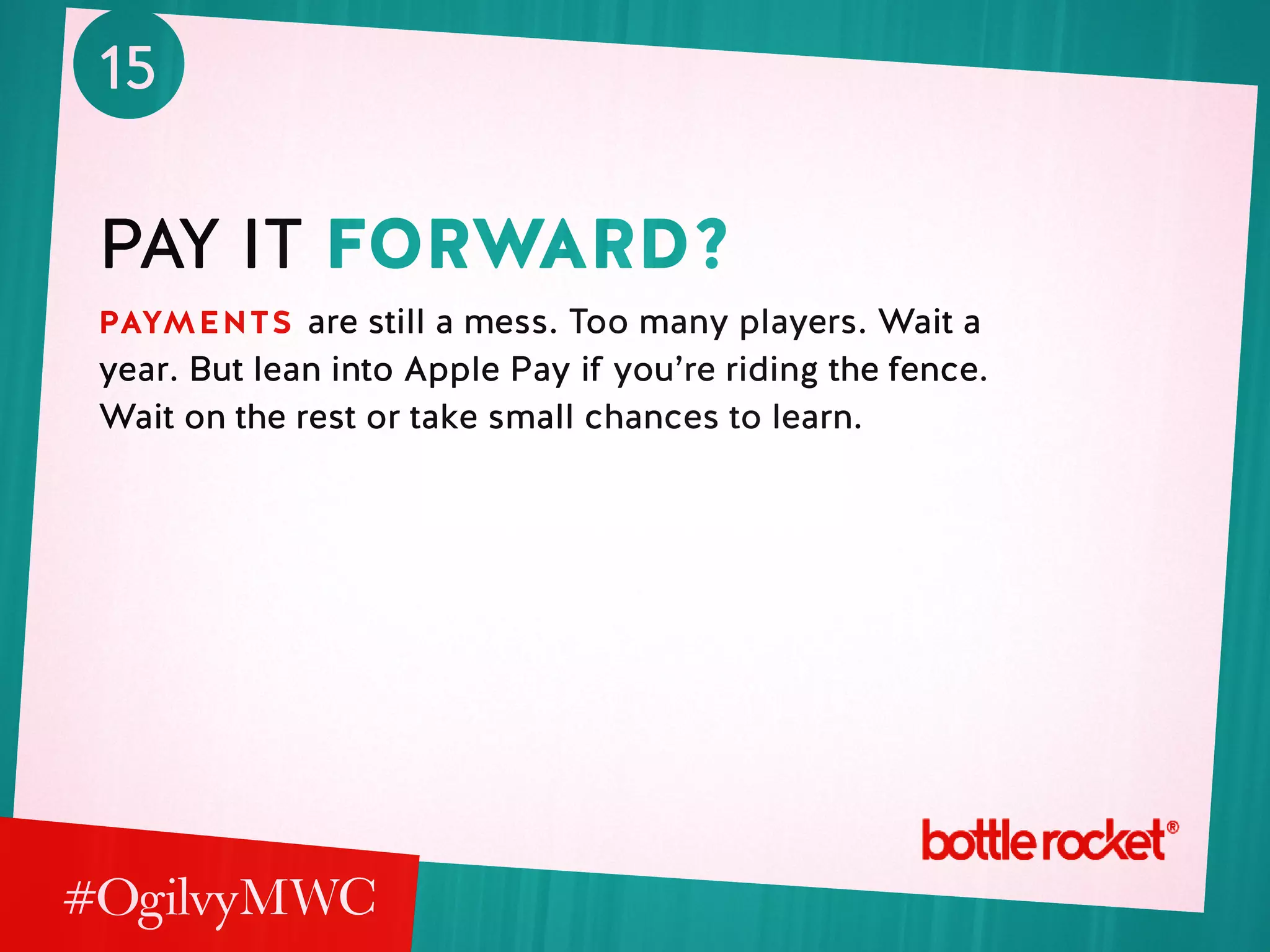 15

PAY IT FORWARD?

PAYMENTS are still a mess. Too many players. Wait a year. But lean into Apple Pay if you're riding the fence. Wait on the rest or take small chances to learn.

bottle rocket®

#OgilvyMWC